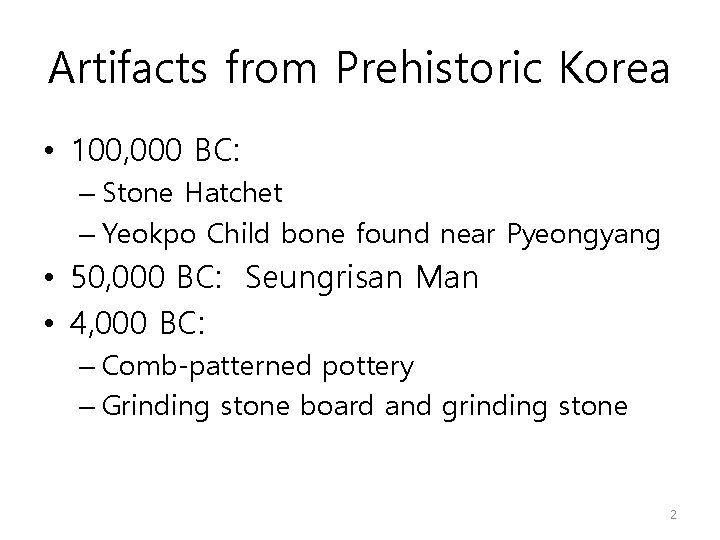 Artifacts from Prehistoric Korea

• 100,000 BC:
– Stone Hatchet
– Yeokpo Child bone found near Pyeongyang
• 50,000 BC: Seungrisan Man
• 4,000 BC:
– Comb-patterned pottery
– Grinding stone board and grinding stone

2